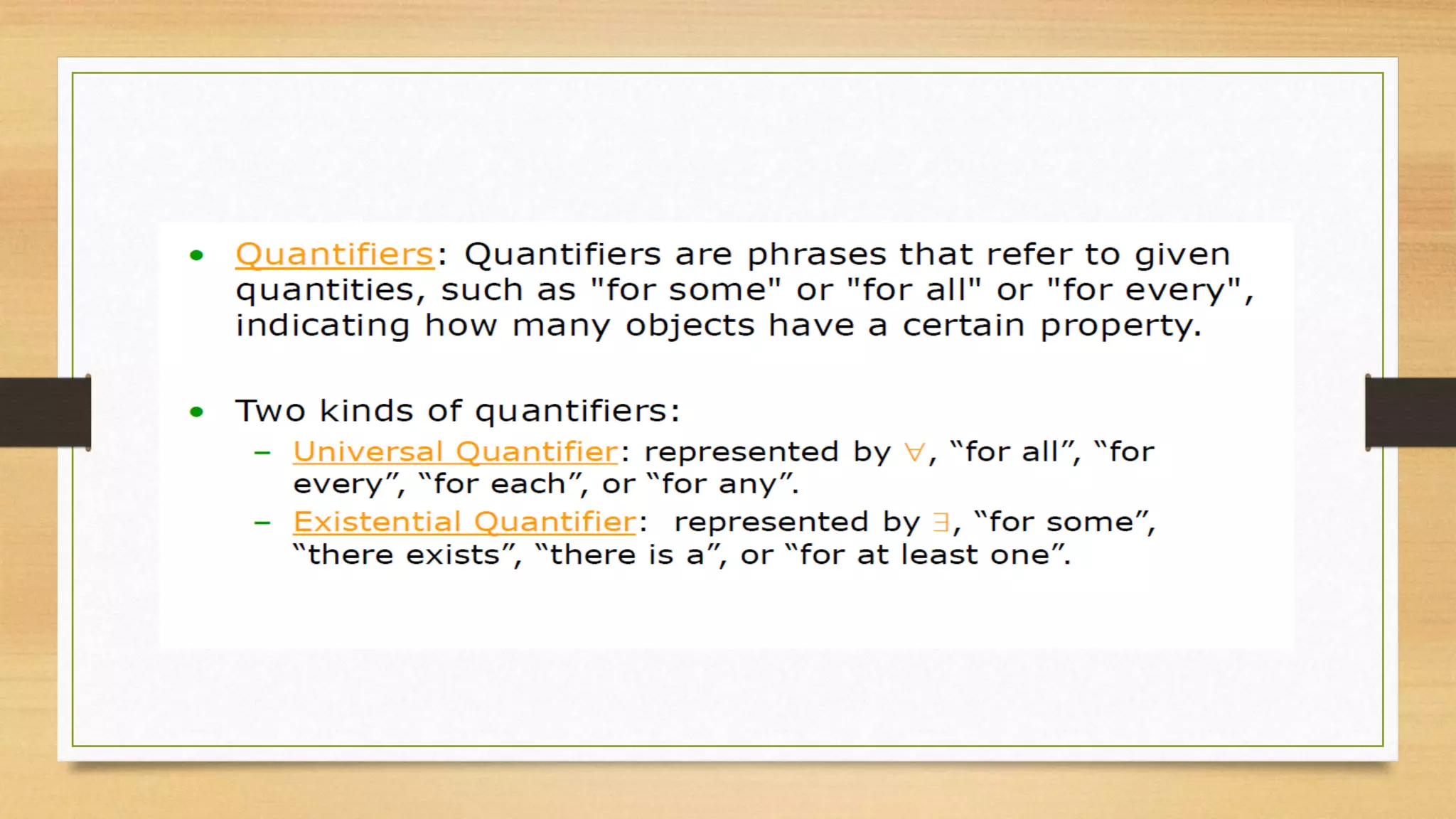 • Quantifiers: Quantifiers are phrases that refer to given quantities, such as "for some" or "for all" or "for every", indicating how many objects have a certain property.

• Two kinds of quantifiers:
– Universal Quantifier: represented by $\forall$, “for all”, “for every”, “for each”, or “for any”.
– Existential Quantifier: represented by $\exists$, “for some”, “there exists”, “there is a”, or “for at least one”.